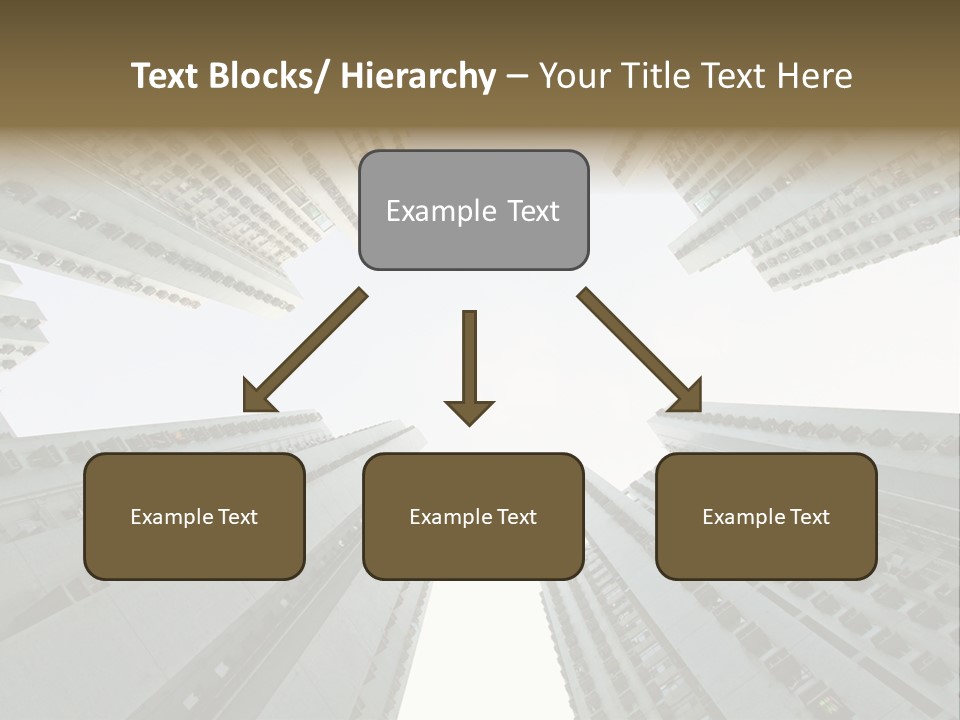 Text Blocks/ Hierarchy – Your Title Text Here

Example Text

Example Text

Example Text

Example Text